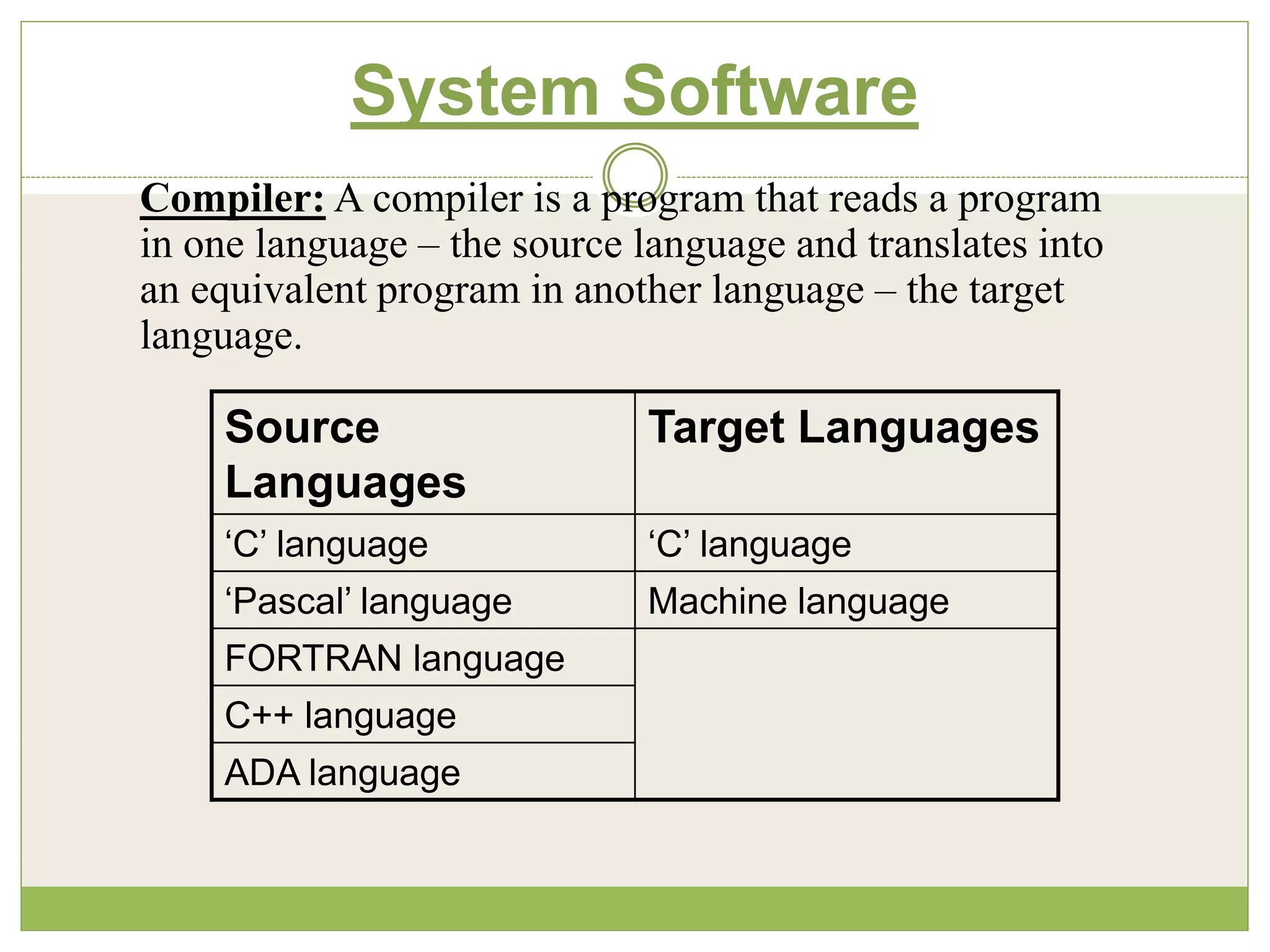 System Software

Compiler: A compiler is a program that reads a program in one language – the source language and translates into an equivalent program in another language – the target language.

| Source Languages | Target Languages |
|---|---|
| ‘C’ language | ‘C’ language |
| ‘Pascal’ language | Machine language |
| FORTRAN language | |
| C++ language | |
| ADA language | |